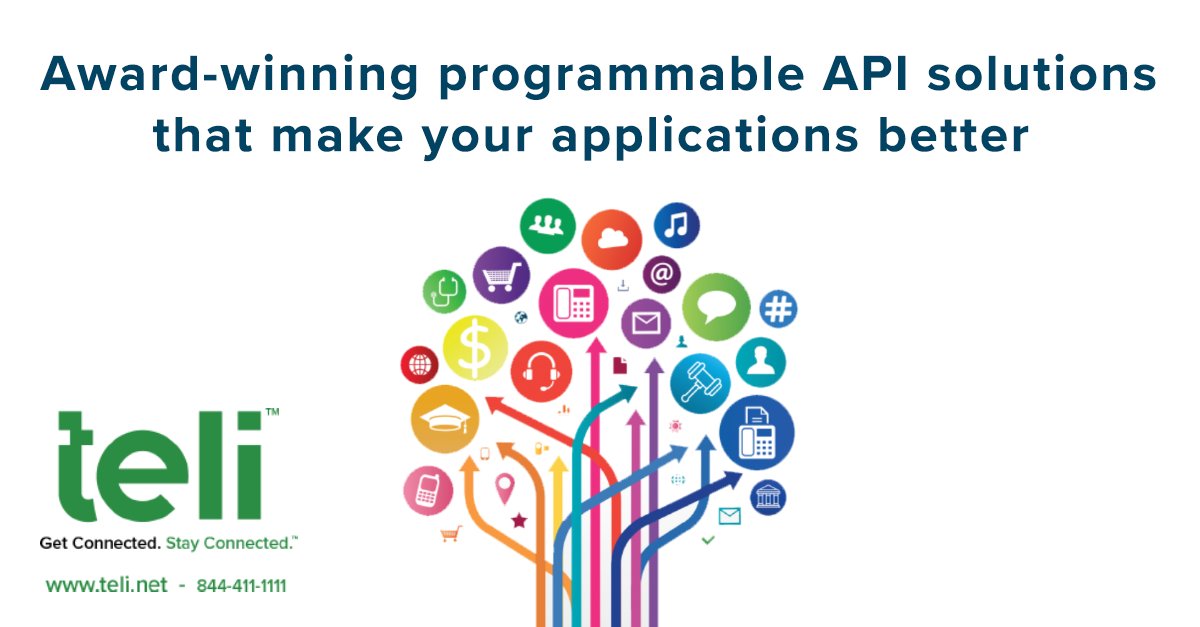 Award-winning programmable API solutions that make your applications better

teli™

Get Connected. Stay Connected.™

www.teli.net - 844-411-1111